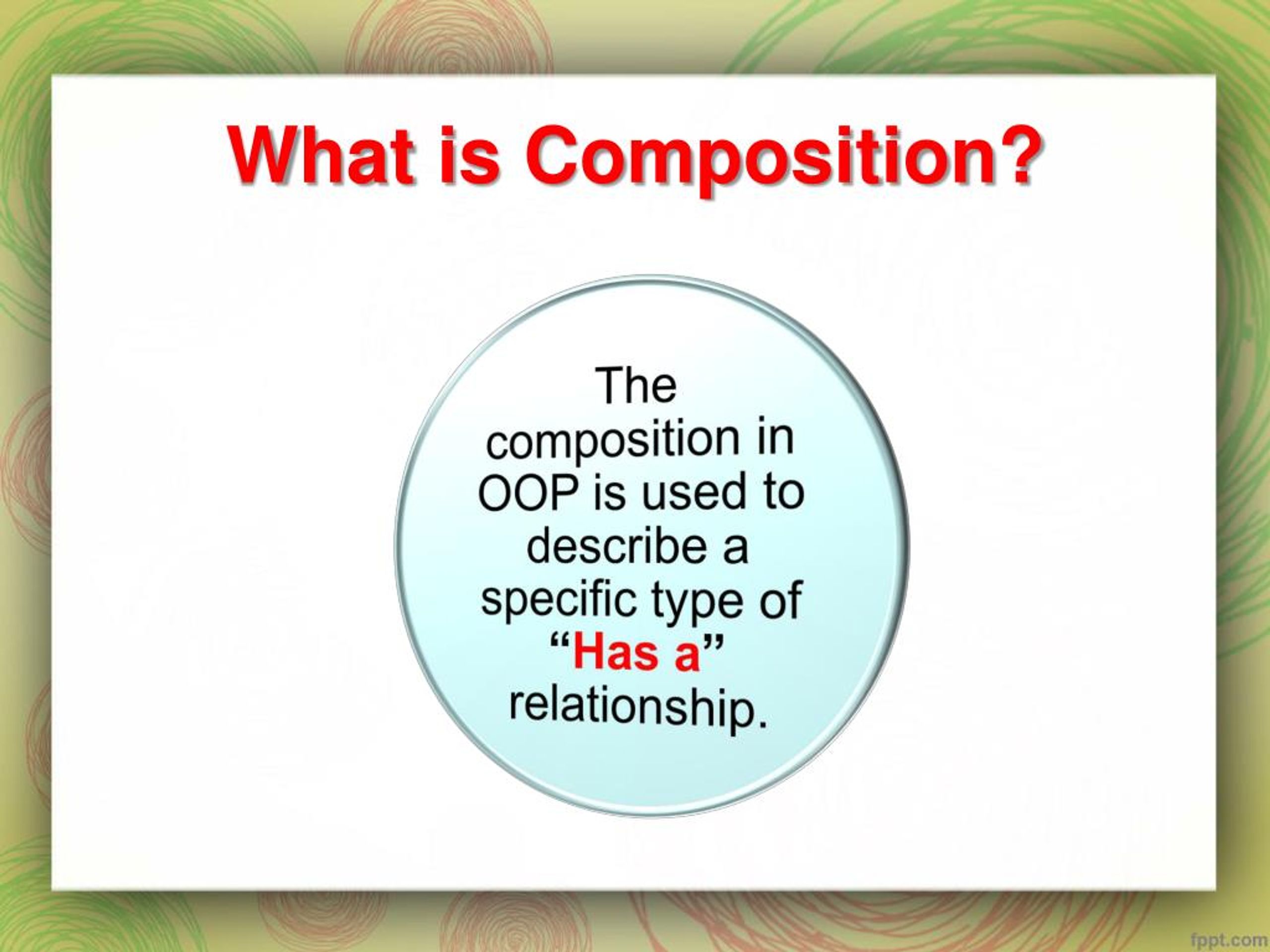 What is Composition?

The composition in OOP is used to describe a specific type of “Has a” relationship.

fppt.com